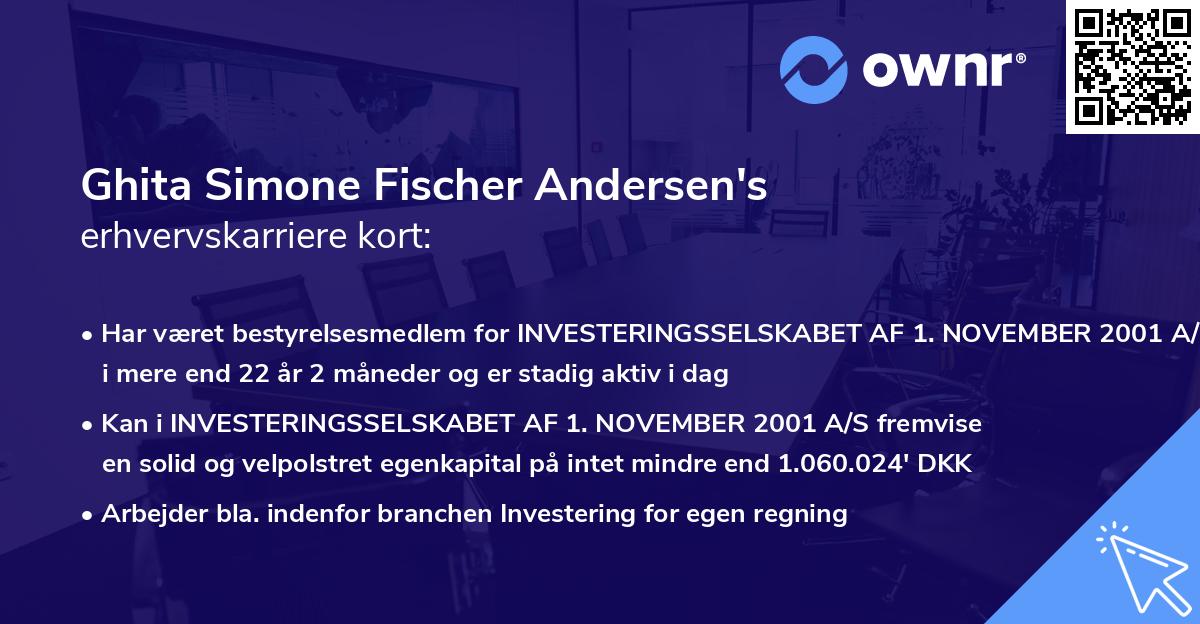 ownr®

Ghita Simone Fischer Andersen's
erhvervskarriere kort:

• Har været bestyrelsesmedlem for INVESTERINGSSELSKABET AF 1. NOVEMBER 2001 A/ i mere end 22 år 2 måneder og er stadig aktiv i dag

• Kan i INVESTERINGSSELSKABET AF 1. NOVEMBER 2001 A/S fremvise en solid og velpolstret egenkapital på intet mindre end 1.060.024' DKK

• Arbejder bla. indenfor branchen Investering for egen regning